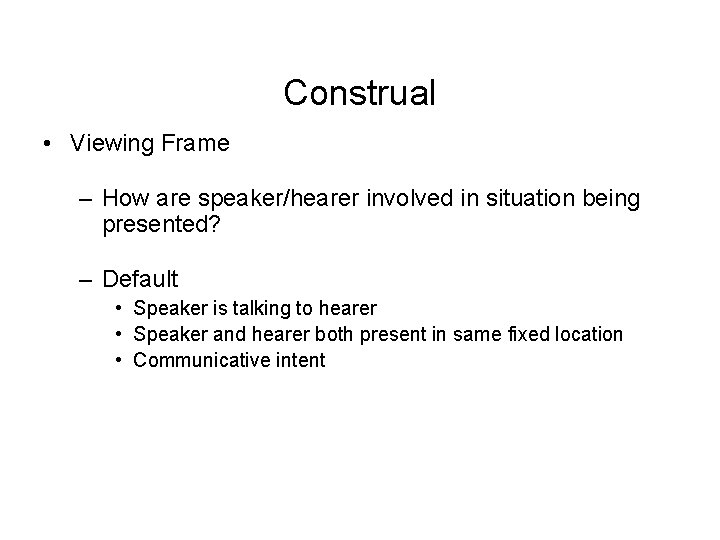 Construal

• Viewing Frame

– How are speaker/hearer involved in situation being presented?

– Default
• Speaker is talking to hearer
• Speaker and hearer both present in same fixed location
• Communicative intent